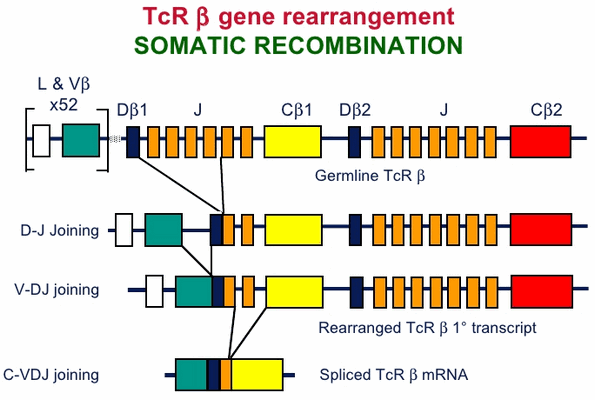 TcR β gene rearrangement
SOMATIC RECOMBINATION

L & Vβ
x52

Dβ1

J

Cβ1

Dβ2

J

Cβ2

Germline TcR β

D-J Joining

V-DJ joining

Rearranged TcR β 1° transcript

C-VDJ joining

Spliced TcR β mRNA